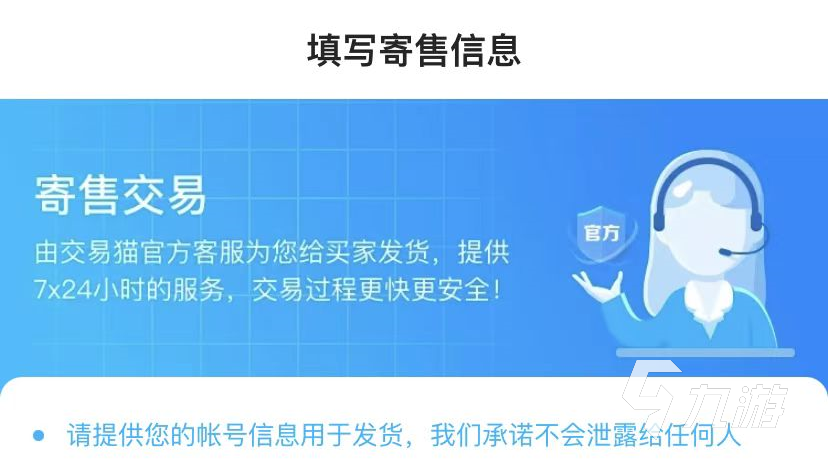 填写寄售信息

寄售交易

由交易猫官方客服为您给买家发货，提供7x24小时的服务，交易过程更快更安全！

官方

九游

请提供您的帐号信息用于发货，我们承诺不会泄露给任何人